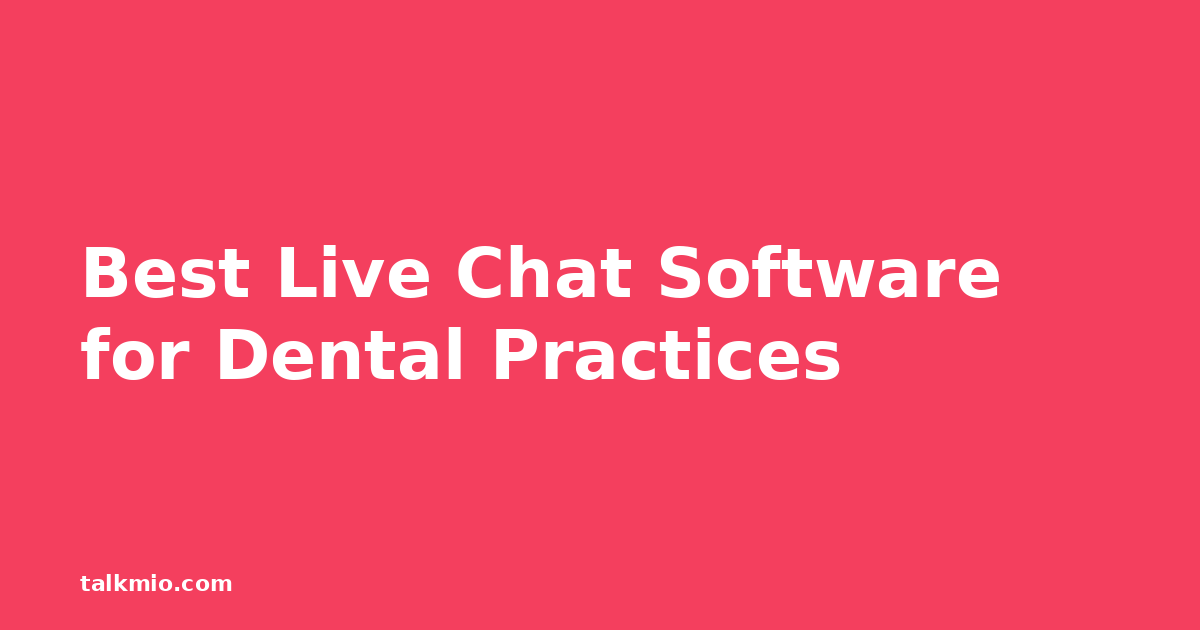 Best Live Chat Software for Dental Practices

talkmio.com